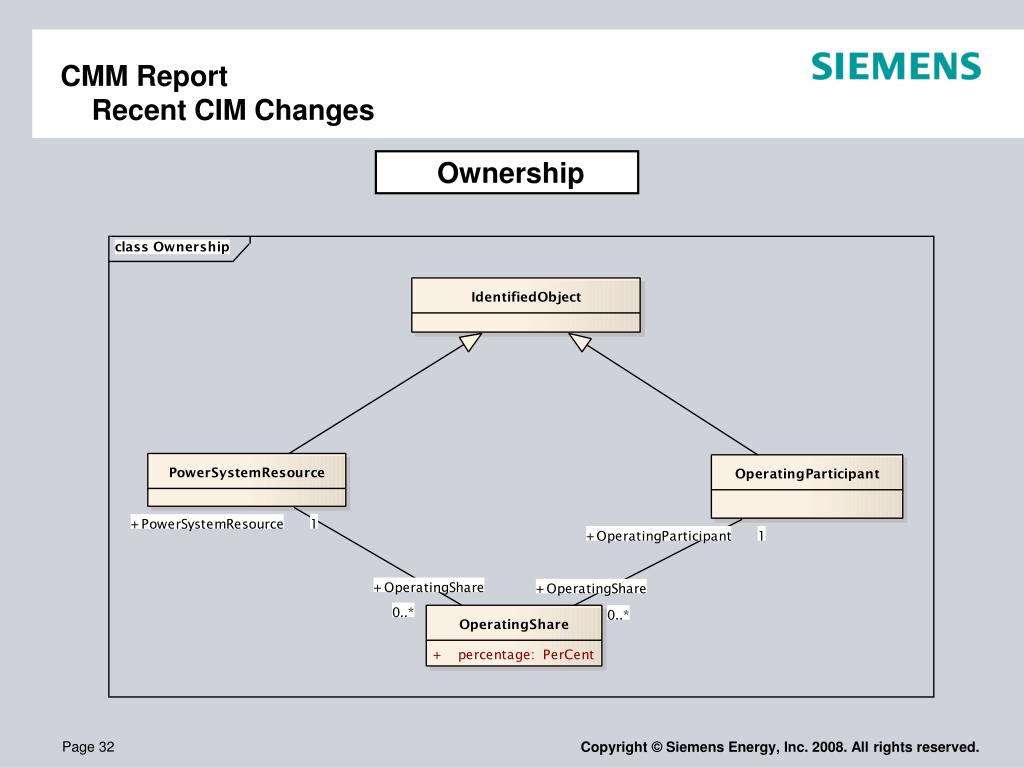 CMM Report
Recent CIM Changes

SIEMENS

Ownership

class Ownership

IdentifiedObject

PowerSystemResource

OperatingParticipant

+PowerSystemResource 1

+OperatingParticipant 1

+OperatingShare 0..*

+OperatingShare 0..*

OperatingShare

+ percentage: PerCent

Page 32

Copyright © Siemens Energy, Inc. 2008. All rights reserved.